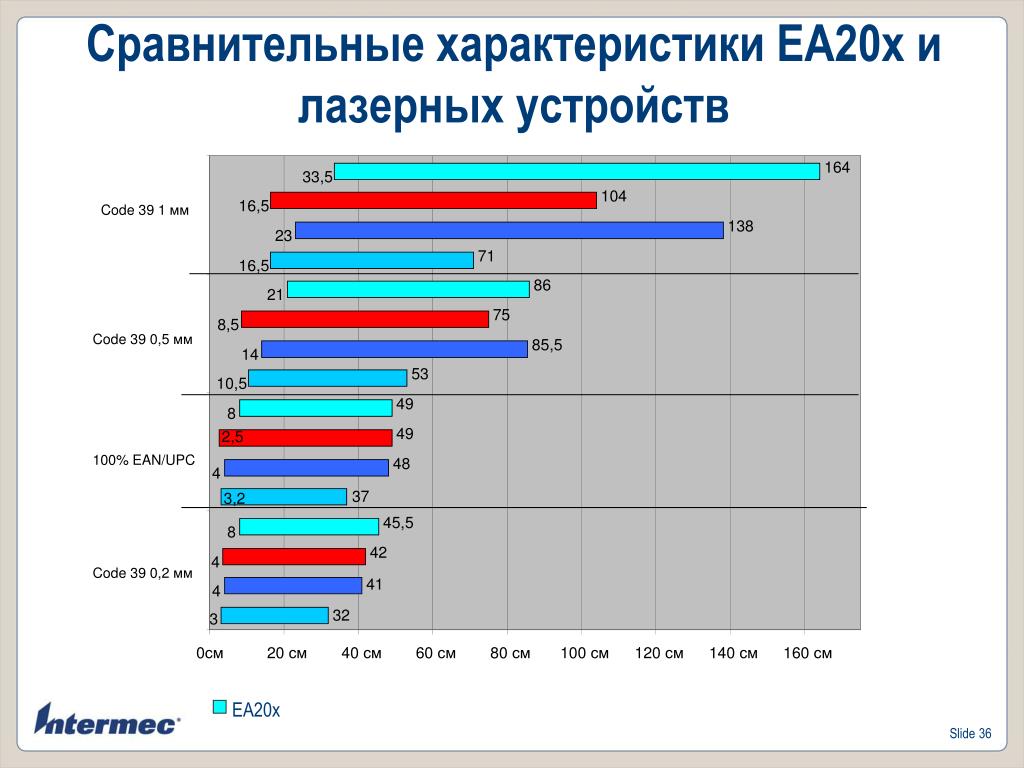 Сравнительные характеристики EA20x и лазерных устройств

Code 39 1 мм
33,5
164
16,5
104
23
138
16,5
71

Code 39 0,5 мм
21
86
8,5
75
14
85,5
10,5
53

100% EAN/UPC
8
49
2,5
49
4
48
3,2
37

Code 39 0,2 мм
8
45,5
4
42
4
41
3
32

0см
20 см
40 см
60 см
80 см
100 см
120 см
140 см
160 см

EA20x

Intermec

Slide 36